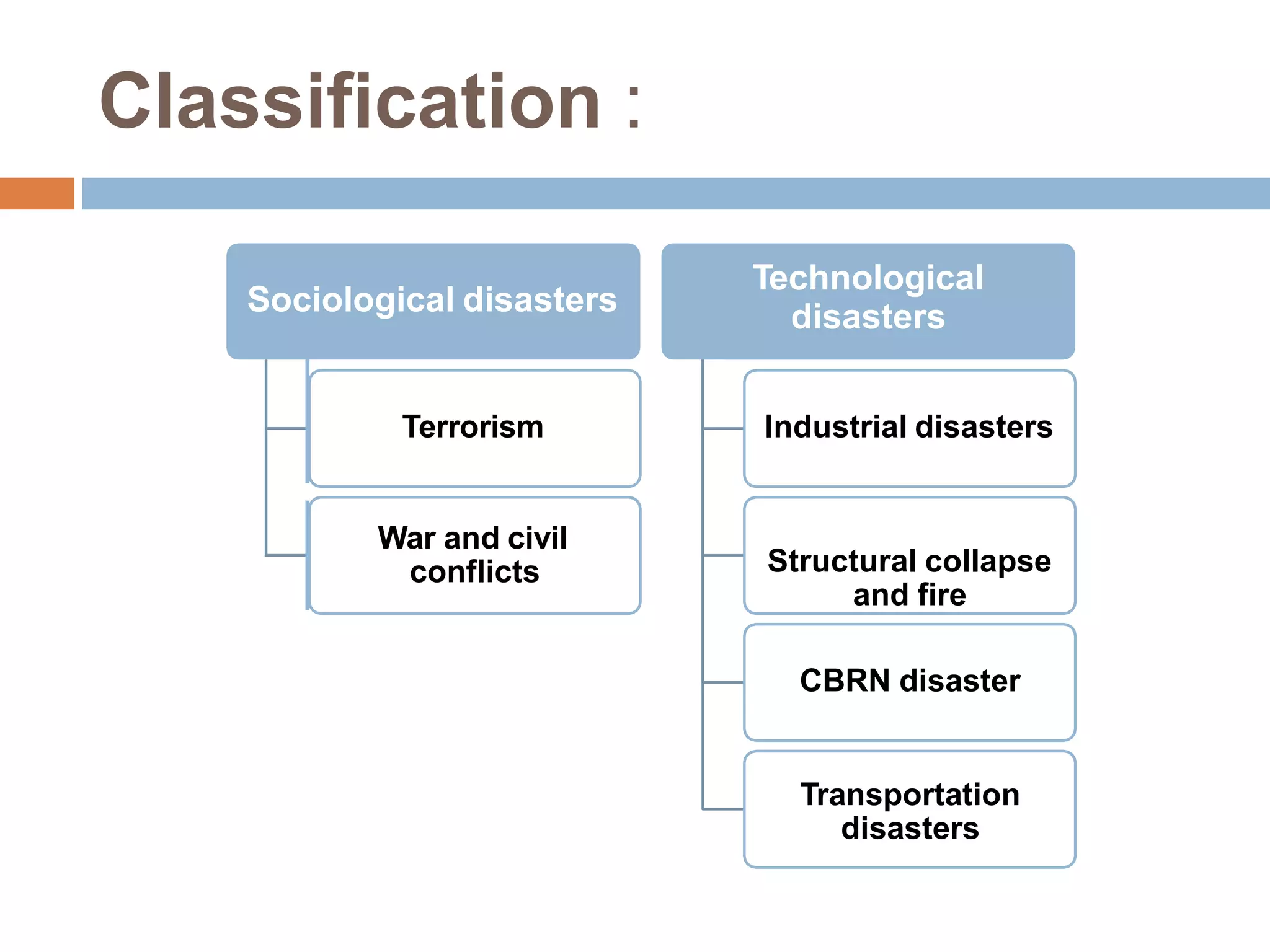 Classification :

Sociological disasters

Terrorism

War and civil conflicts

Technological disasters

Industrial disasters

Structural collapse and fire

CBRN disaster

Transportation disasters